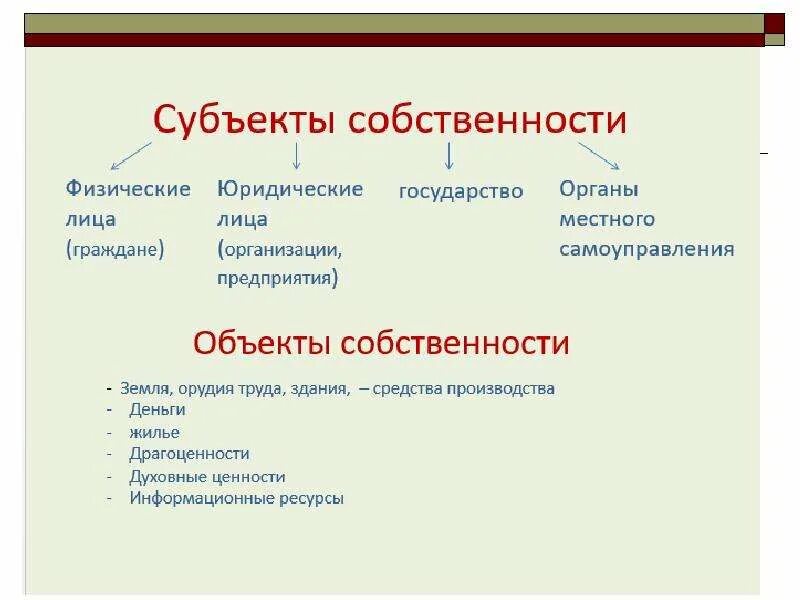 Субъекты собственности

Физические лица (граждане)

Юридические лица (организации, предприятия)

государство

Органы местного самоуправления

Объекты собственности

- Земля, орудия труда, здания, – средства производства
- Деньги
- жилье
- Драгоценности
- Духовные ценности
- Информационные ресурсы